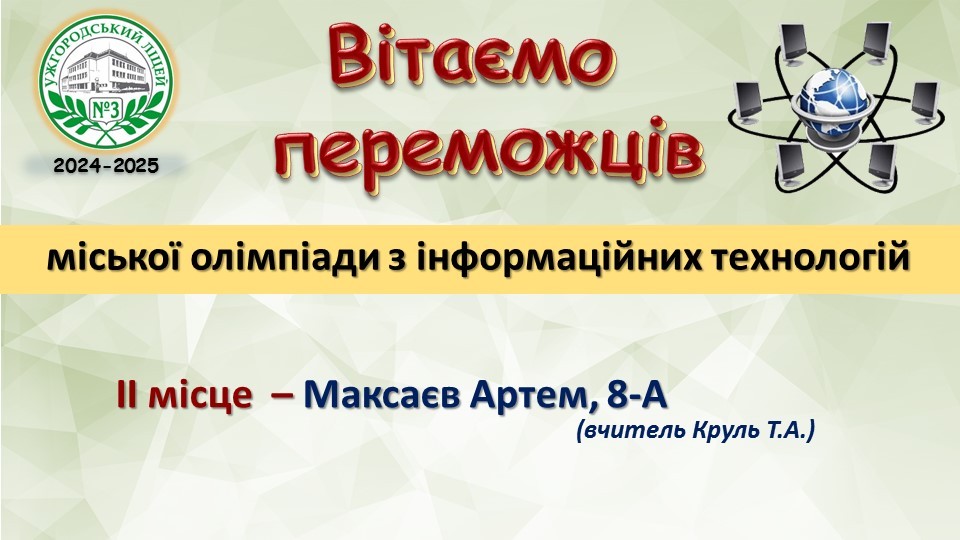 УЖГОРОДСЬКИЙ ЛІЦЕЙ
№3
2024-2025

Вітаємо переможців

міської олімпіади з інформаційних технологій

ІІ місце – Максаєв Артем, 8-А
(вчитель Круль Т.А.)